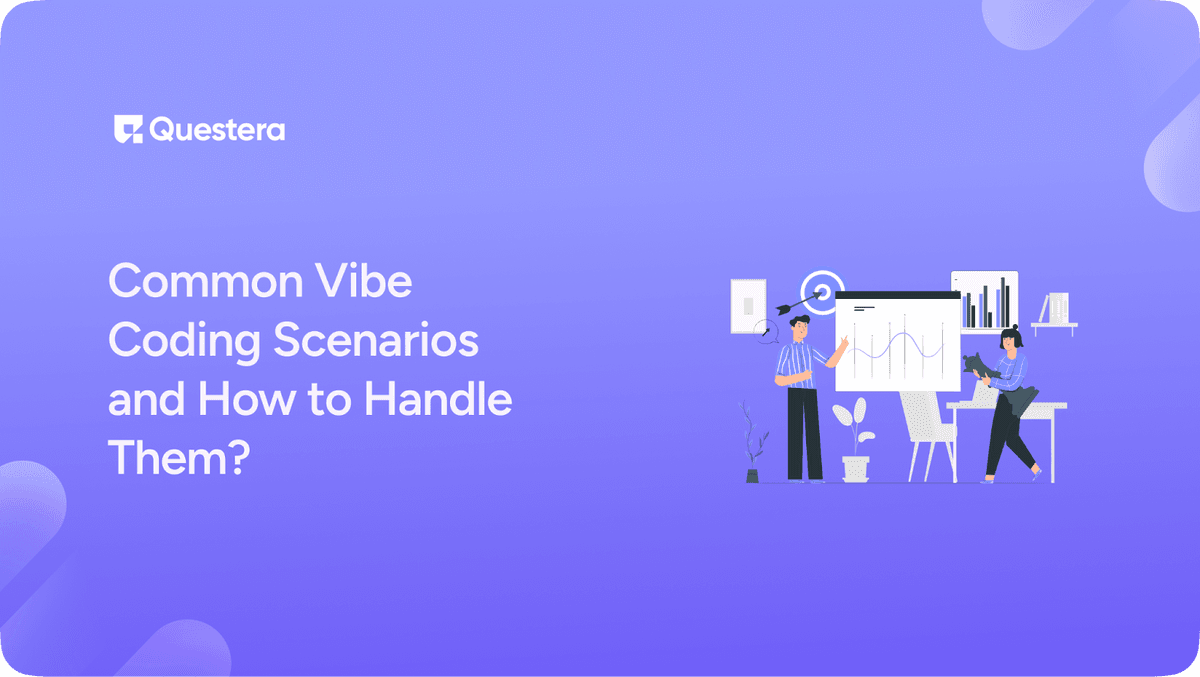 Questera

Common Vibe Coding Scenarios and How to Handle Them?